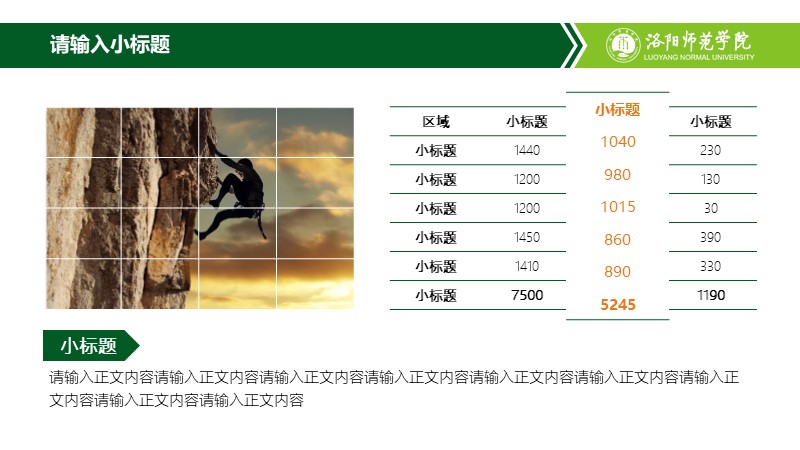 请输入小标题

洛阳师范学院
LUOYANG NORMAL UNIVERSITY

| 区域 | 小标题 | 小标题 | 小标题 |
|---|---|---|---|
| 小标题 | 1440 | 1040 | 230 |
| 小标题 | 1200 | 980 | 130 |
| 小标题 | 1200 | 1015 | 30 |
| 小标题 | 1450 | 860 | 390 |
| 小标题 | 1410 | 890 | 330 |
| 小标题 | 7500 | 5245 | 1190 |

小标题

请输入正文内容请输入正文内容请输入正文内容请输入正文内容请输入正文内容请输入正文内容请输入正文内容请输入正文内容请输入正文内容